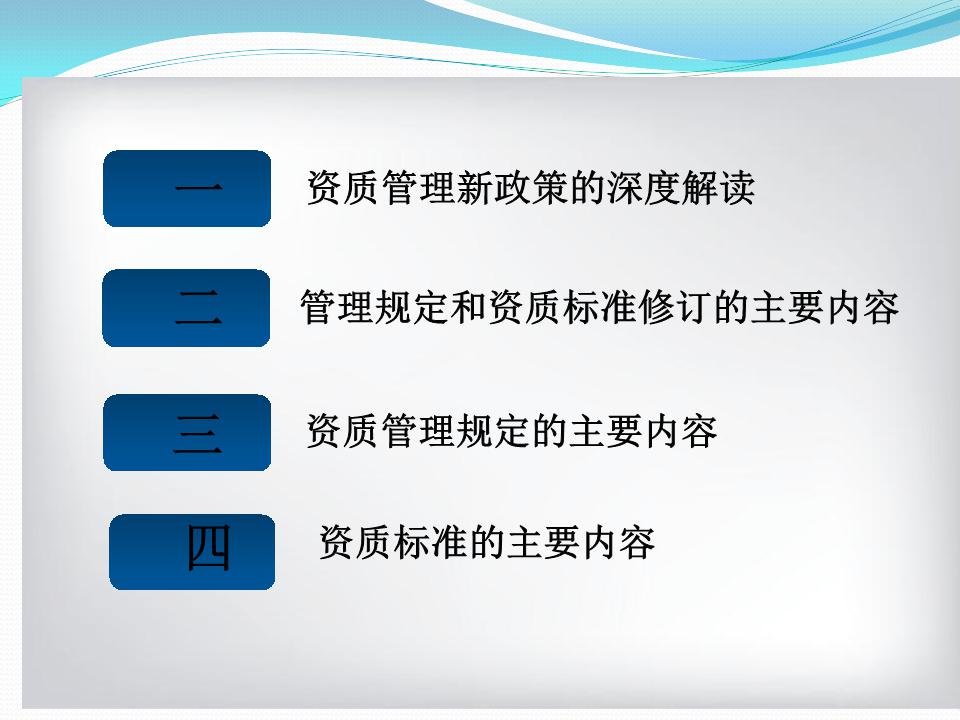 一

资质管理新政策的深度解读

二

管理规定和资质标准修订的主要内容

三

资质管理规定的主要内容

四

资质标准的主要内容